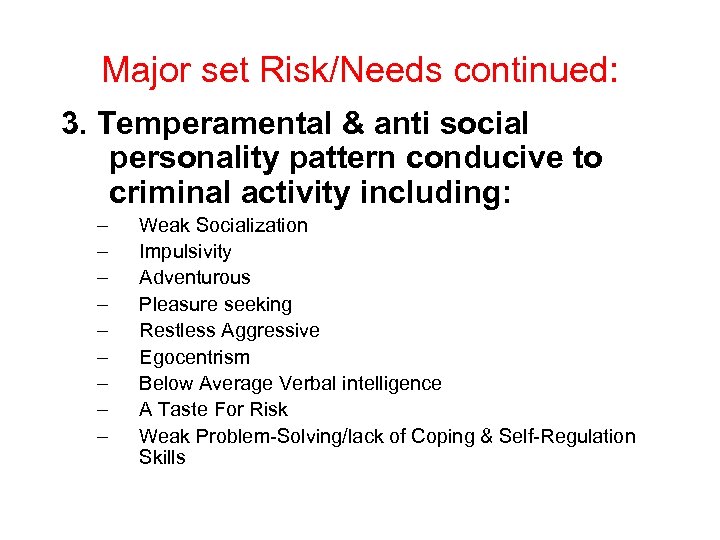 Major set Risk/Needs continued:

3. Temperamental & anti social personality pattern conducive to criminal activity including:

– Weak Socialization
– Impulsivity
– Adventurous
– Pleasure seeking
– Restless Aggressive
– Egocentrism
– Below Average Verbal intelligence
– A Taste For Risk
– Weak Problem-Solving/lack of Coping & Self-Regulation Skills